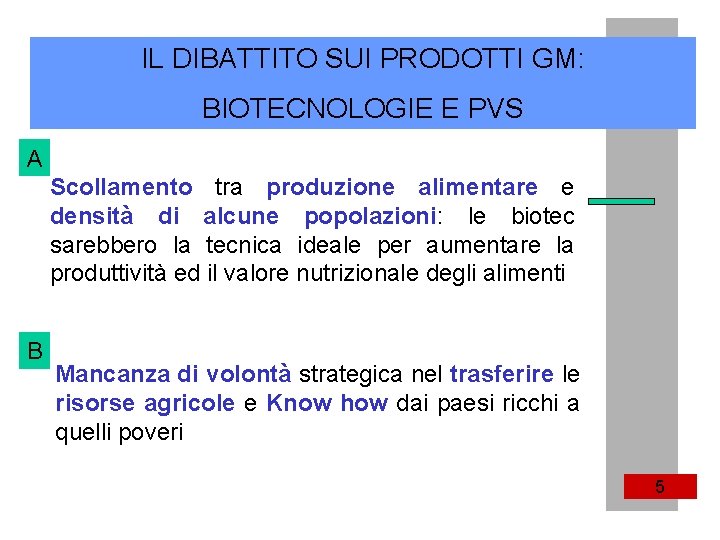 IL DIBATTITO SUI PRODOTTI GM:

BIOTECNOLOGIE E PVS

A

Scollamento tra produzione alimentare e densità di alcune popolazioni: le biotec sarebbero la tecnica ideale per aumentare la produttività ed il valore nutrizionale degli alimenti

B

Mancanza di volontà strategica nel trasferire le risorse agricole e Know how dai paesi ricchi a quelli poveri

5